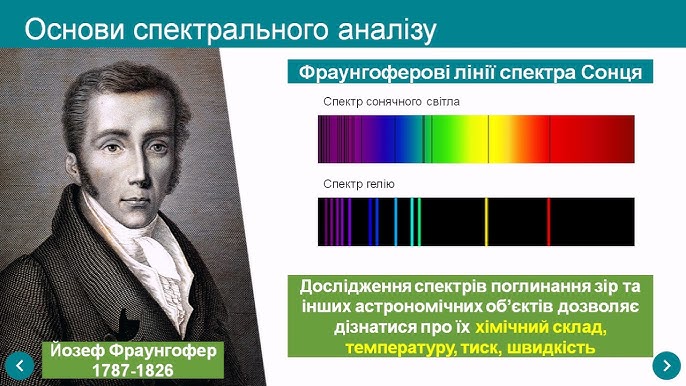 Основи спектрального аналізу

Фраунгоферові лінії спектра Сонця

Спектр сонячного світла

Спектр гелію

Дослідження спектрів поглинання зір та інших астрономічних об'єктів дозволяє дізнатися про їх хімічний склад, температуру, тиск, швидкість

Йозеф Фраунгофер
1787-1826